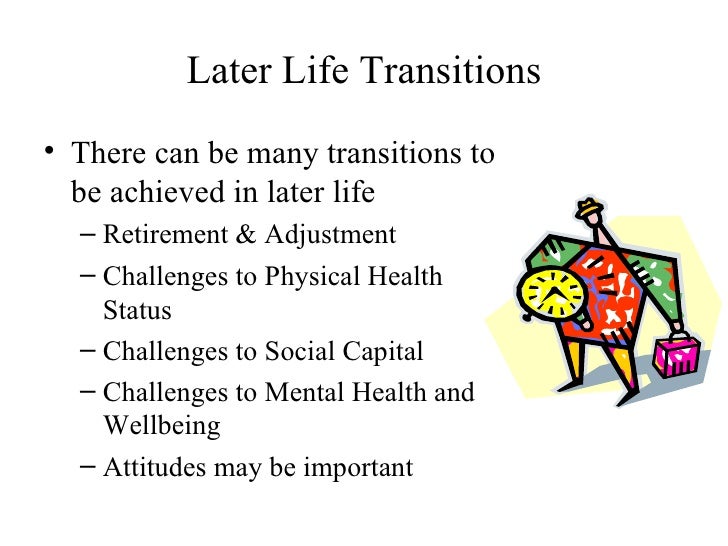 Later Life Transitions

• There can be many transitions to be achieved in later life
– Retirement & Adjustment
– Challenges to Physical Health Status
– Challenges to Social Capital
– Challenges to Mental Health and Wellbeing
– Attitudes may be important